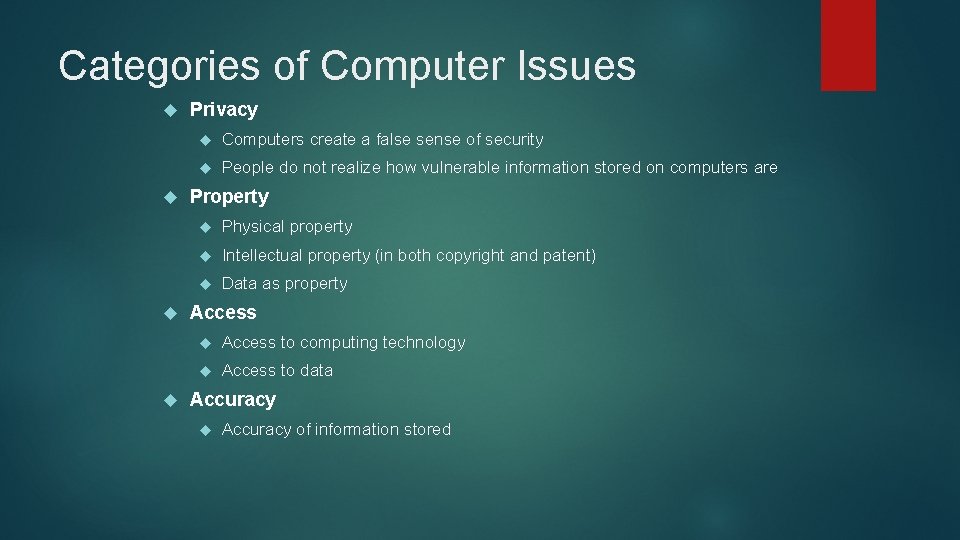 Categories of Computer Issues

Privacy

Computers create a false sense of security

People do not realize how vulnerable information stored on computers are

Property

Physical property

Intellectual property (in both copyright and patent)

Data as property

Access

Access to computing technology

Access to data

Accuracy

Accuracy of information stored